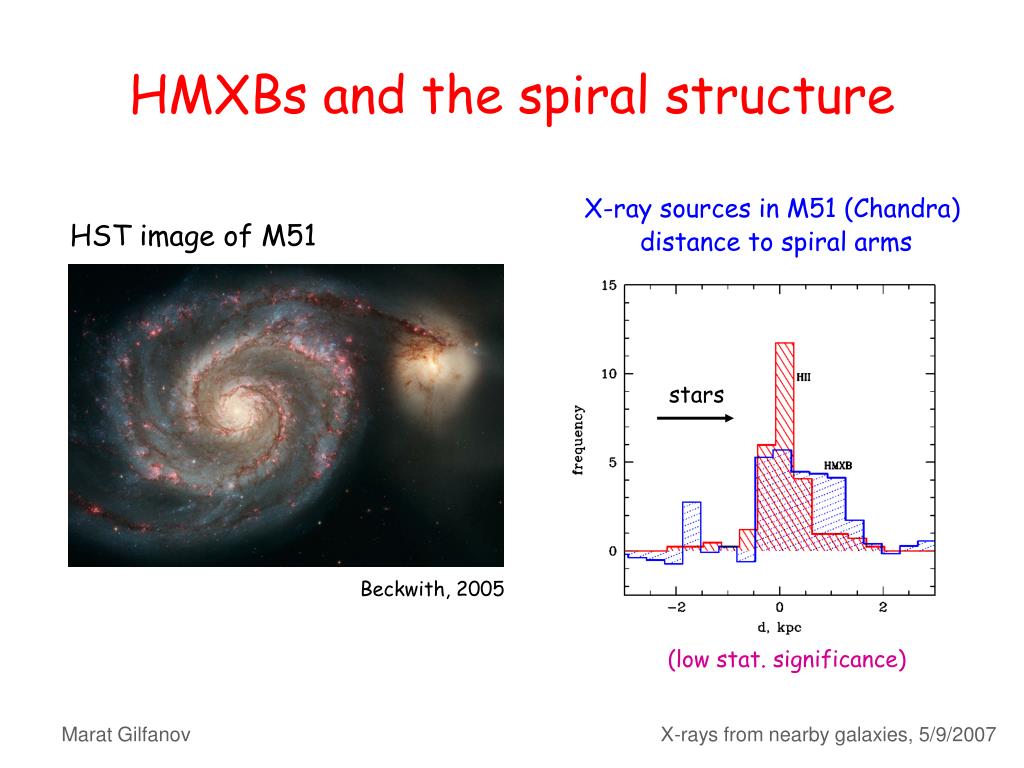 HMXBs and the spiral structure

HST image of M51

Beckwith, 2005

X-ray sources in M51 (Chandra)
distance to spiral arms

15

10

5

0

frequency

stars

HII

HMXB

−2

0

2

d, kpc

(low stat. significance)

Marat Gilfanov

X-rays from nearby galaxies, 5/9/2007